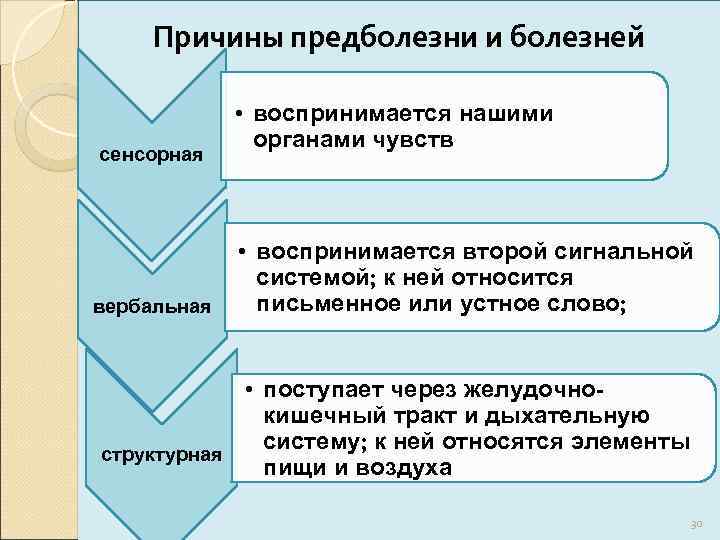 Причины предболезни и болезней

сенсорная

• воспринимается нашими органами чувств

вербальная

• воспринимается второй сигнальной системой; к ней относится письменное или устное слово;

структурная

• поступает через желудочно-кишечный тракт и дыхательную систему; к ней относятся элементы пищи и воздуха

30